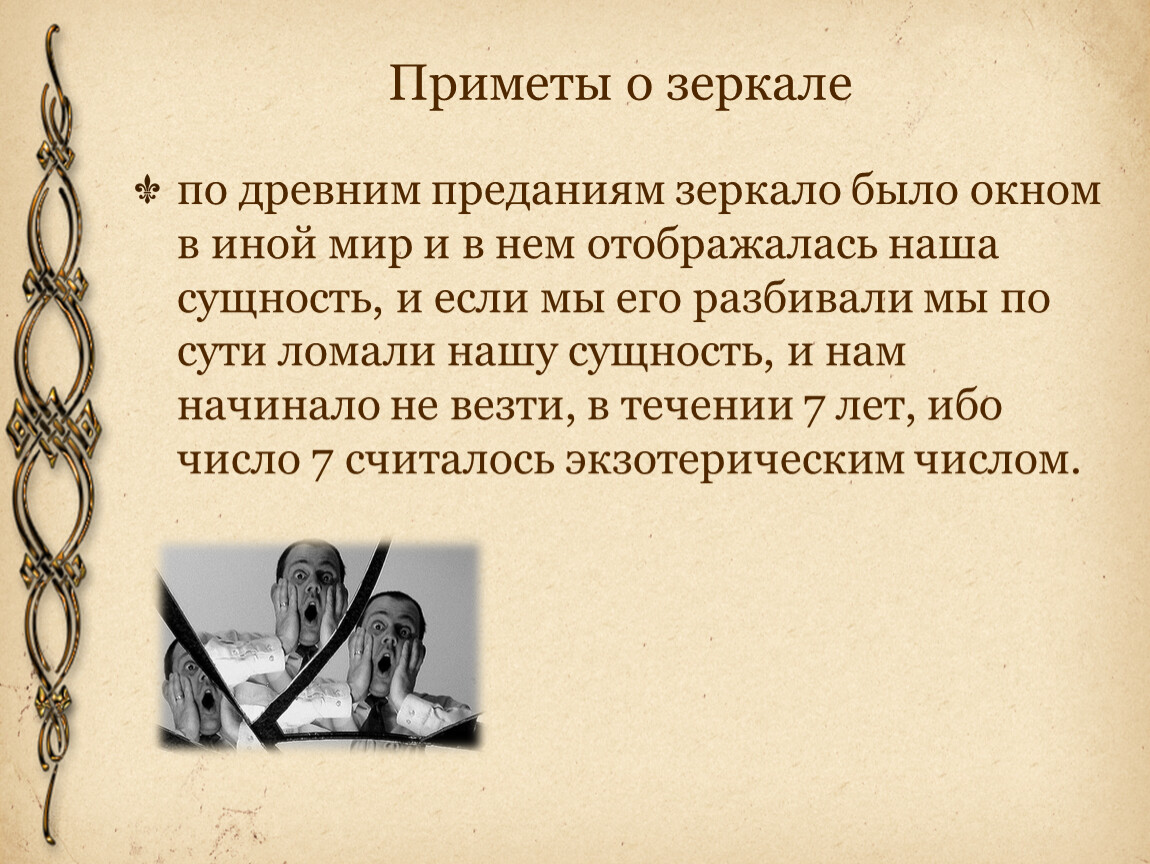 Приметы о зеркале

по древним преданиям зеркало было окном в иной мир и в нем отображалась наша сущность, и если мы его разбивали мы по сути ломали нашу сущность, и нам начинало не везти, в течении 7 лет, ибо число 7 считалось экзотерическим числом.